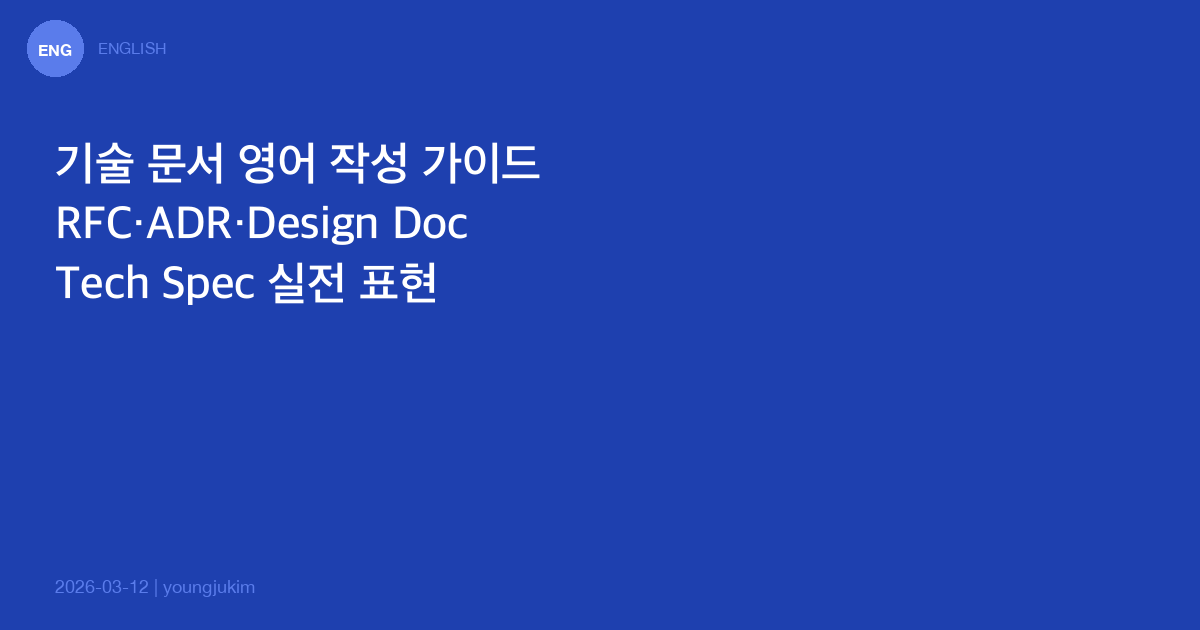 ENG

ENGLISH

기술 문서 영어 작성 가이드
RFC·ADR·Design Doc
Tech Spec 실전 표현

2026-03-12 | youngjukim